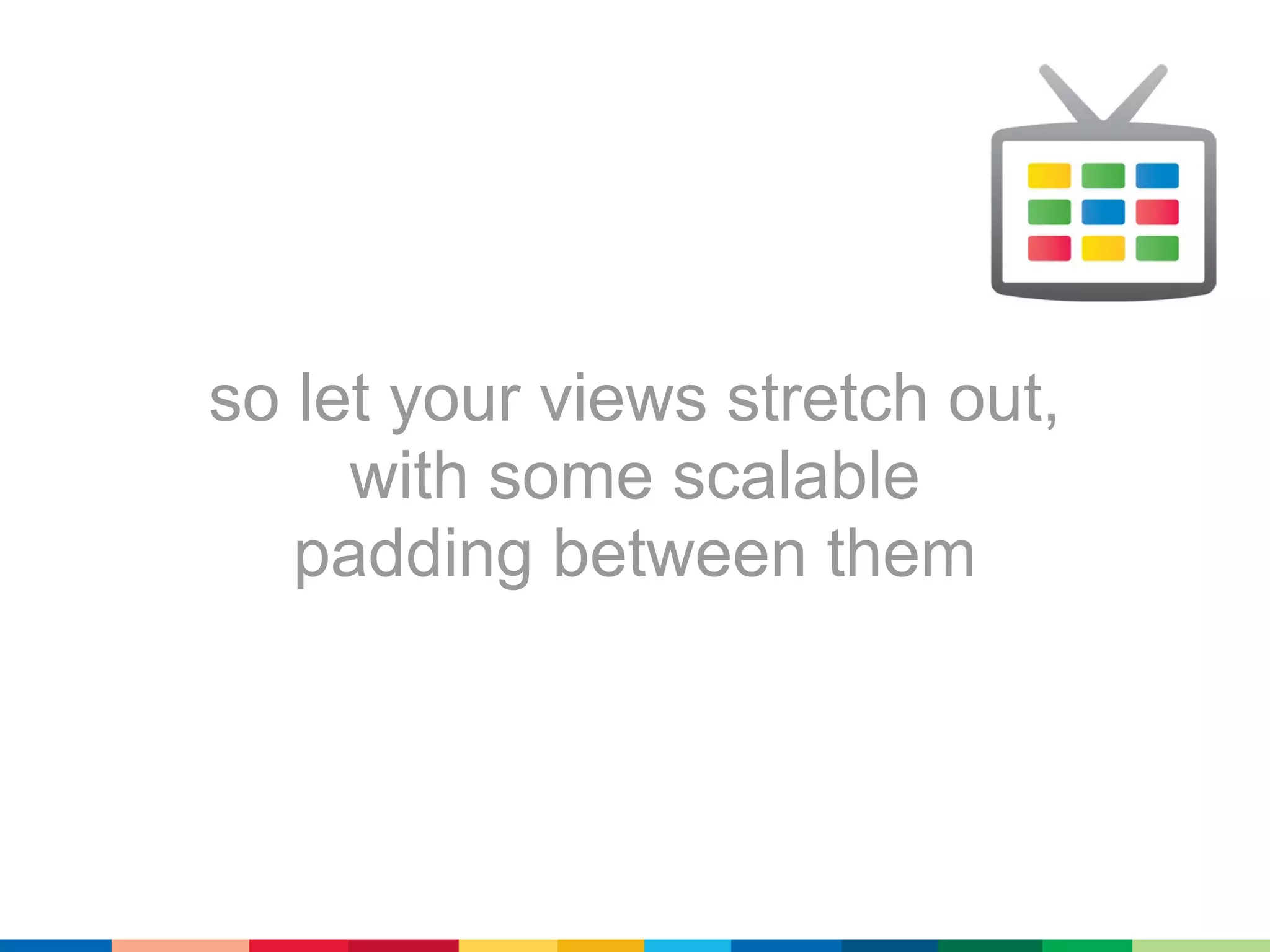 so let your views stretch out, with some scalable padding between them